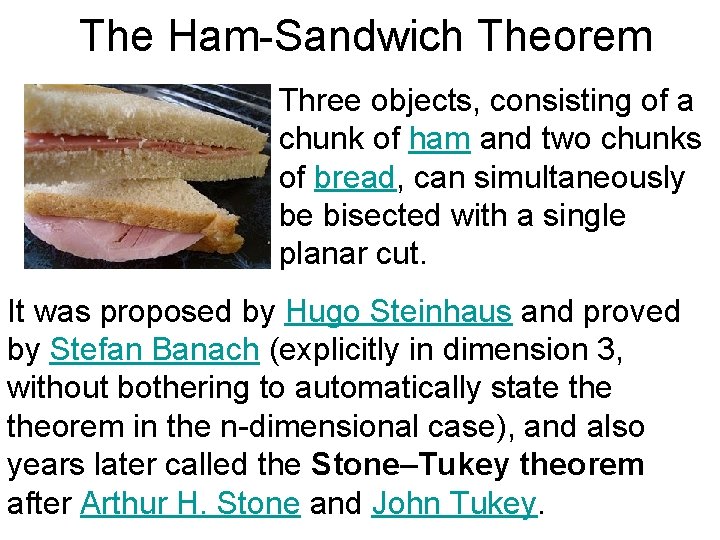 The Ham-Sandwich Theorem

Three objects, consisting of a chunk of ham and two chunks of bread, can simultaneously be bisected with a single planar cut.

It was proposed by Hugo Steinhaus and proved by Stefan Banach (explicitly in dimension 3, without bothering to automatically state the theorem in the n-dimensional case), and also years later called the Stone–Tukey theorem after Arthur H. Stone and John Tukey.